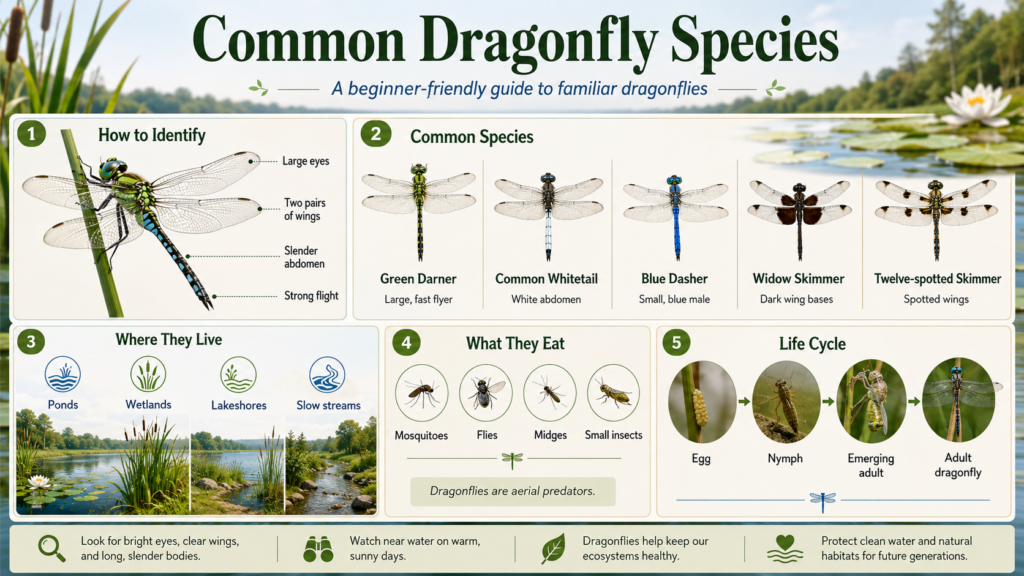 Common Dragonfly Species

A beginner-friendly guide to familiar dragonflies

1 How to Identify

Large eyes

Two pairs of wings

Slender abdomen

Strong flight

2 Common Species

Green Darner
Large, fast flyer

Common Whitetail
White abdomen

Blue Dasher
Small, blue male

Widow Skimmer
Dark wing bases

Twelve-spotted Skimmer
Spotted wings

3 Where They Live

Ponds

Wetlands

Lakeshores

Slow streams

4 What They Eat

Mosquitoes

Flies

Midges

Small insects

Dragonflies are aerial predators.

5 Life Cycle

Egg

Nymph

Emerging adult

Adult dragonfly

Look for bright eyes, clear wings, and long, slender bodies.

Watch near water on warm, sunny days.

Dragonflies help keep our ecosystems healthy.

Protect clean water and natural habitats for future generations.